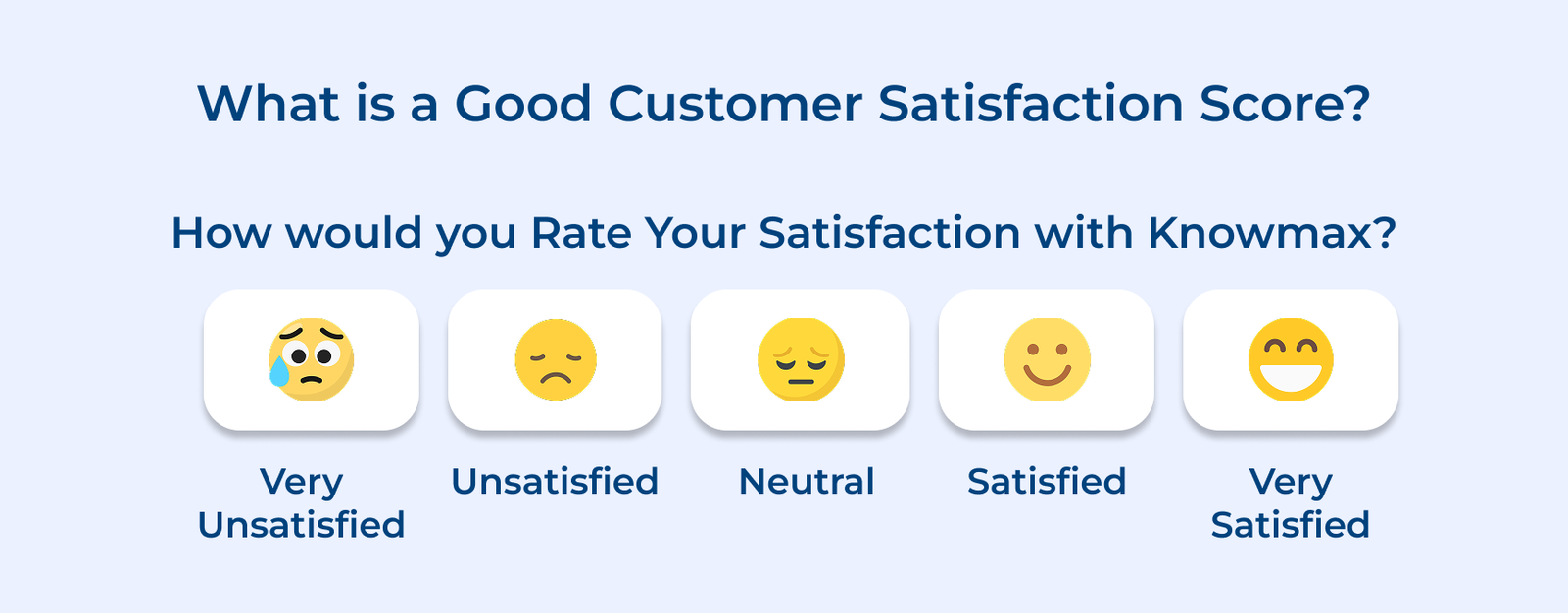 What is a Good Customer Satisfaction Score?

How would you Rate Your Satisfaction with Knowmax?

Very Unsatisfied

Unsatisfied

Neutral

Satisfied

Very Satisfied